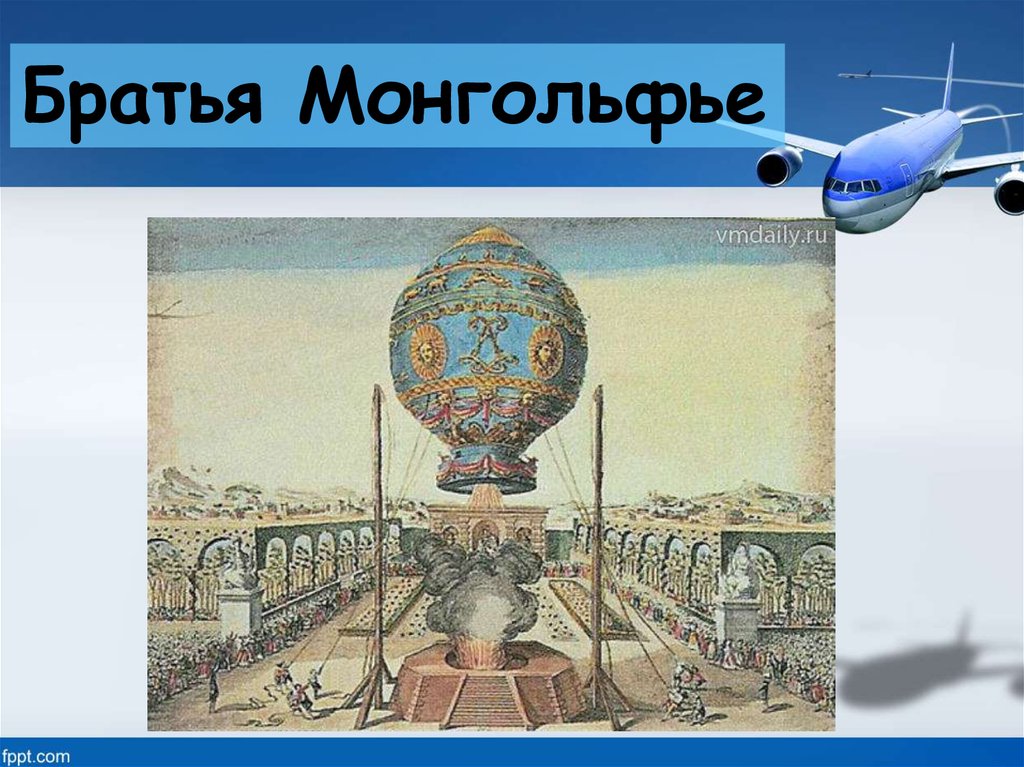 Братья Монгольфье

vmdaily.ru

fppt.com